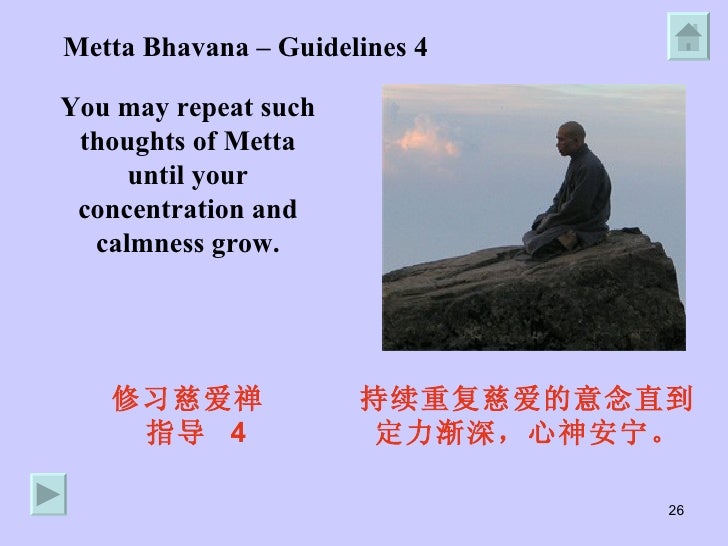 Metta Bhavana – Guidelines 4

You may repeat such thoughts of Metta until your concentration and calmness grow.

修习慈爱禅
指导 4

持续重复慈爱的意念直到定力渐深，心神安宁。

26